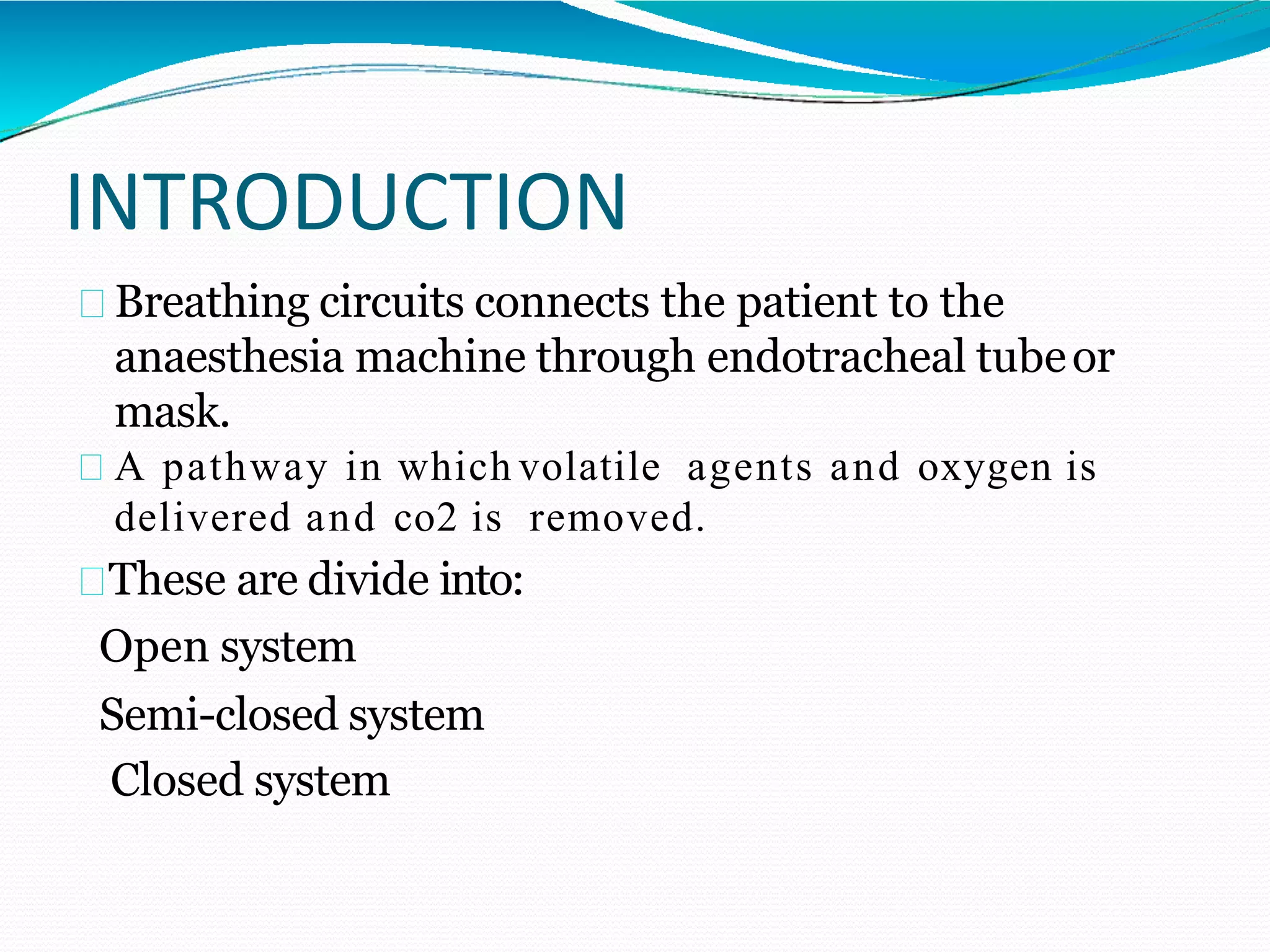 INTRODUCTION

Breathing circuits connects the patient to the anaesthesia machine through endotracheal tube or mask.

A pathway in which volatile agents and oxygen is delivered and co2 is removed.

These are divide into:

Open system

Semi-closed system

Closed system